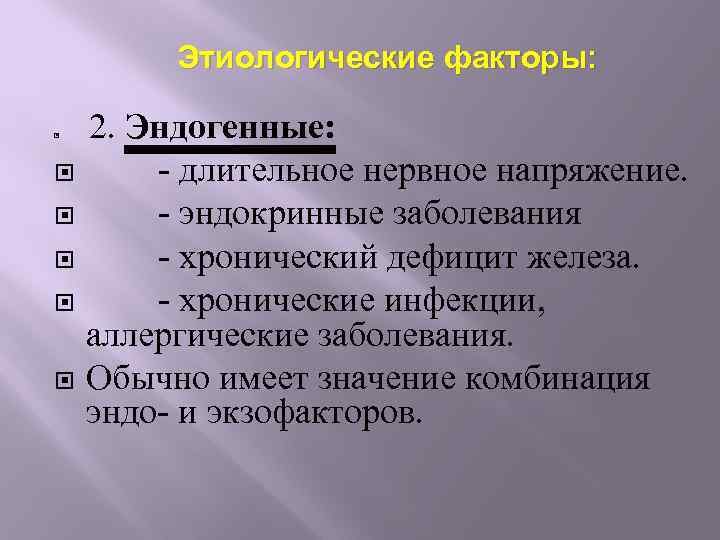 Этиологические факторы:

2. Эндогенные:

- длительное нервное напряжение.

- эндокринные заболевания

- хронический дефицит железа.

- хронические инфекции, аллергические заболевания.

Обычно имеет значение комбинация эндо- и экзофакторов.